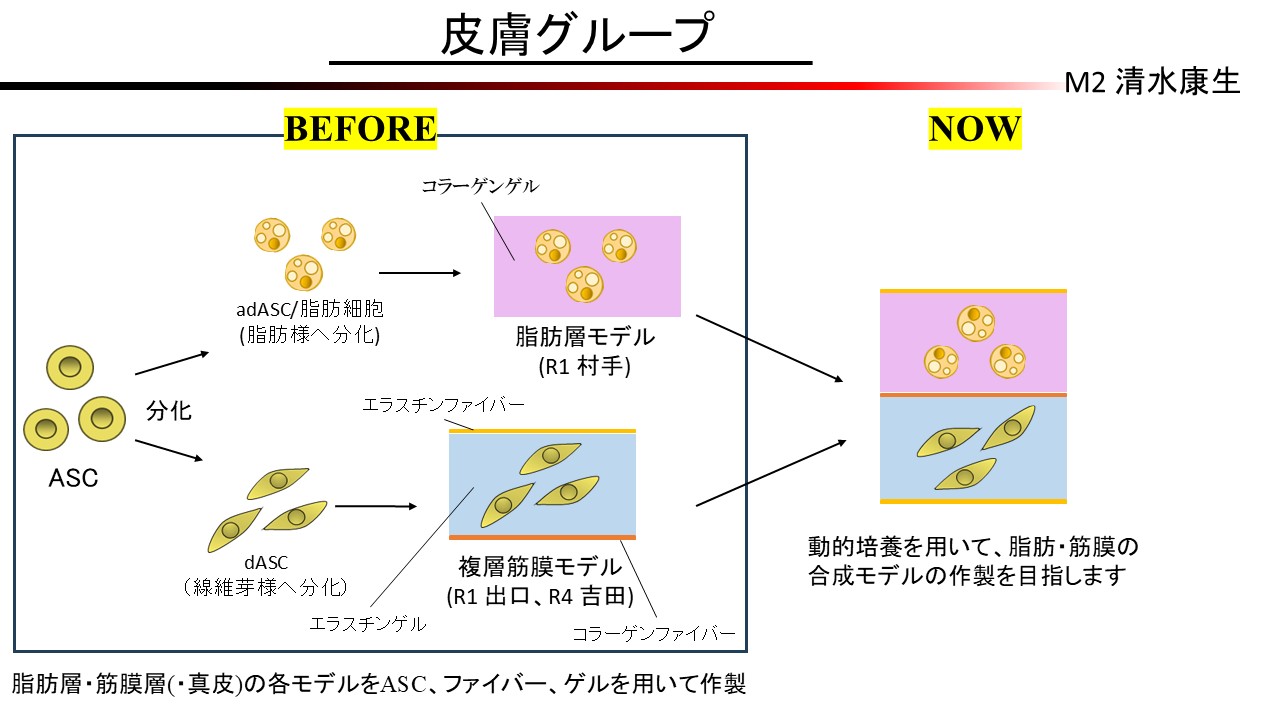 皮膚グループ

M2 清水康生

BEFORE

NOW

コラーゲンゲル

adASC/脂肪細胞
(脂肪様へ分化)

脂肪層モデル
(R1 村手)

分化

ASC

エラスチンファイバー

dASC
（線維芽様へ分化）

複層筋膜モデル
(R1 出口、R4 吉田)

エラスチンゲル

コラーゲンファイバー

動的培養を用いて、脂肪・筋膜の合成モデルの作製を目指します

脂肪層・筋膜層(・真皮)の各モデルをASC、ファイバー、ゲルを用いて作製